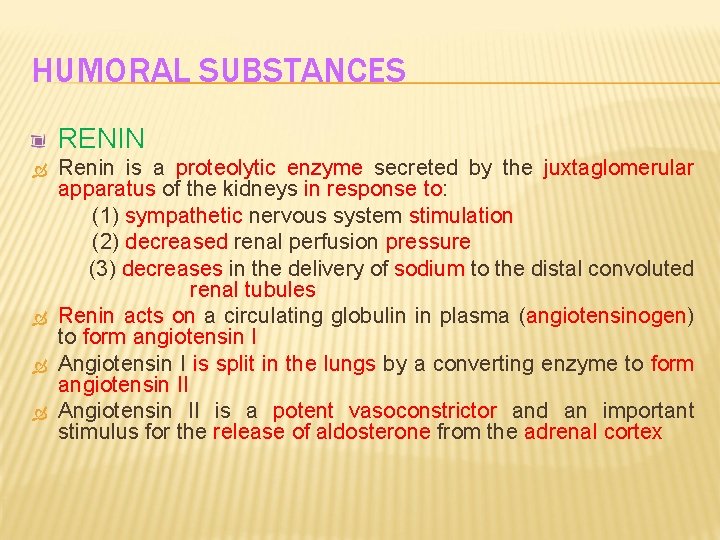 HUMORAL SUBSTANCES

RENIN

Renin is a proteolytic enzyme secreted by the juxtaglomerular apparatus of the kidneys in response to:

(1) sympathetic nervous system stimulation

(2) decreased renal perfusion pressure

(3) decreases in the delivery of sodium to the distal convoluted renal tubules

Renin acts on a circulating globulin in plasma (angiotensinogen) to form angiotensin I

Angiotensin I is split in the lungs by a converting enzyme to form angiotensin II

Angiotensin II is a potent vasoconstrictor and an important stimulus for the release of aldosterone from the adrenal cortex